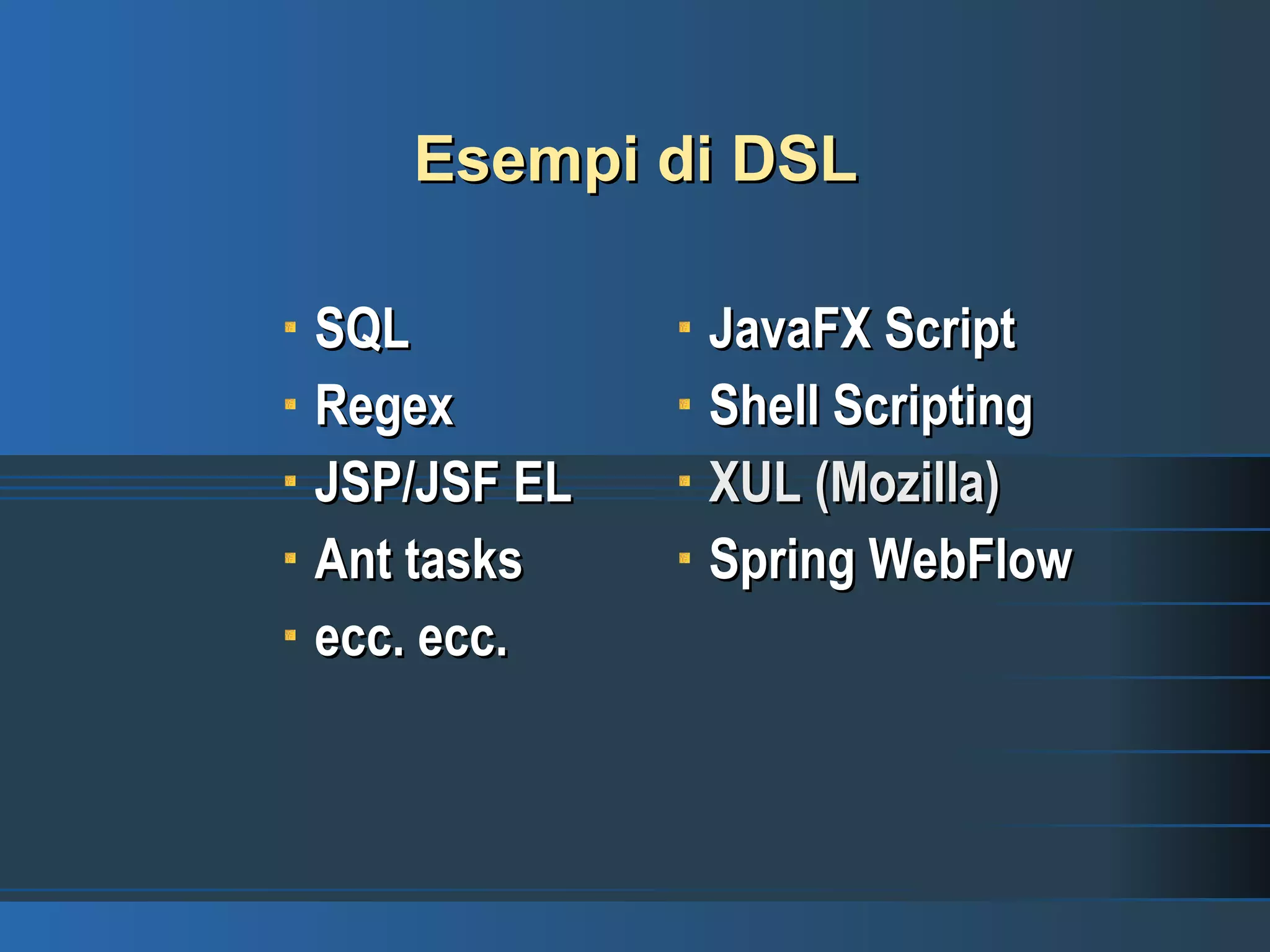 Esempi di DSL

- SQL
- Regex
- JSP/JSF EL
- Ant tasks
- ecc. ecc.

- JavaFX Script
- Shell Scripting
- XUL (Mozilla)
- Spring WebFlow